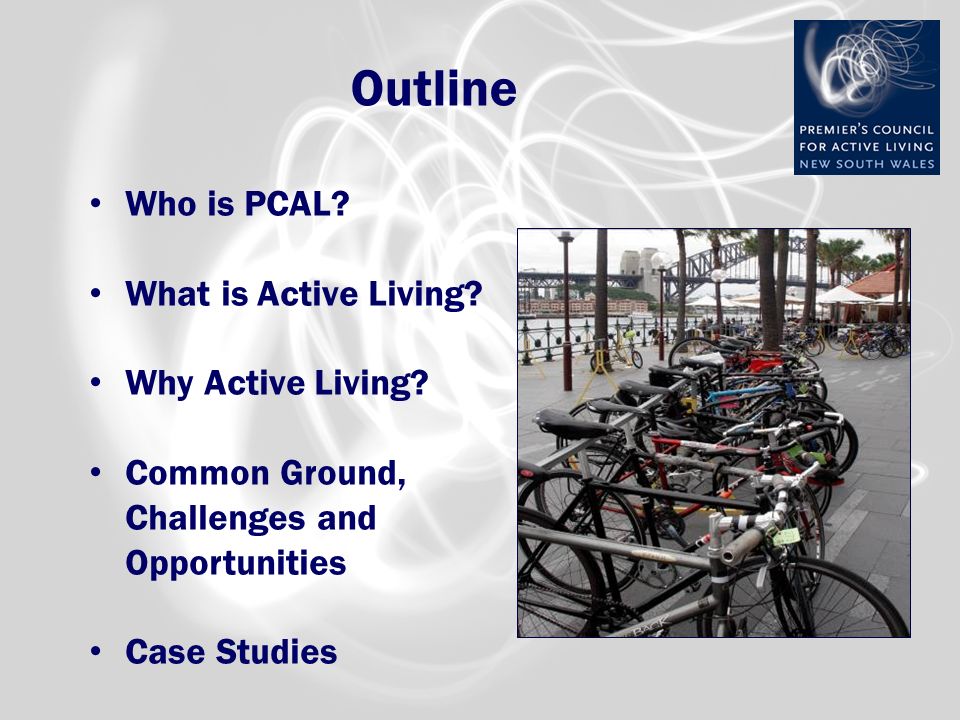 Outline

PREMIER'S COUNCIL FOR ACTIVE LIVING NEW SOUTH WALES

• Who is PCAL?

• What is Active Living?

• Why Active Living?

• Common Ground, Challenges and Opportunities

• Case Studies